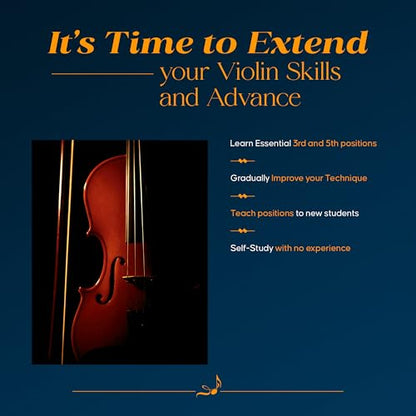 It's Time to Extend
your Violin Skills and Advance

Learn Essential 3rd and 5th positions

Gradually Improve your Technique

Teach positions to new students

Self-Study with no experience